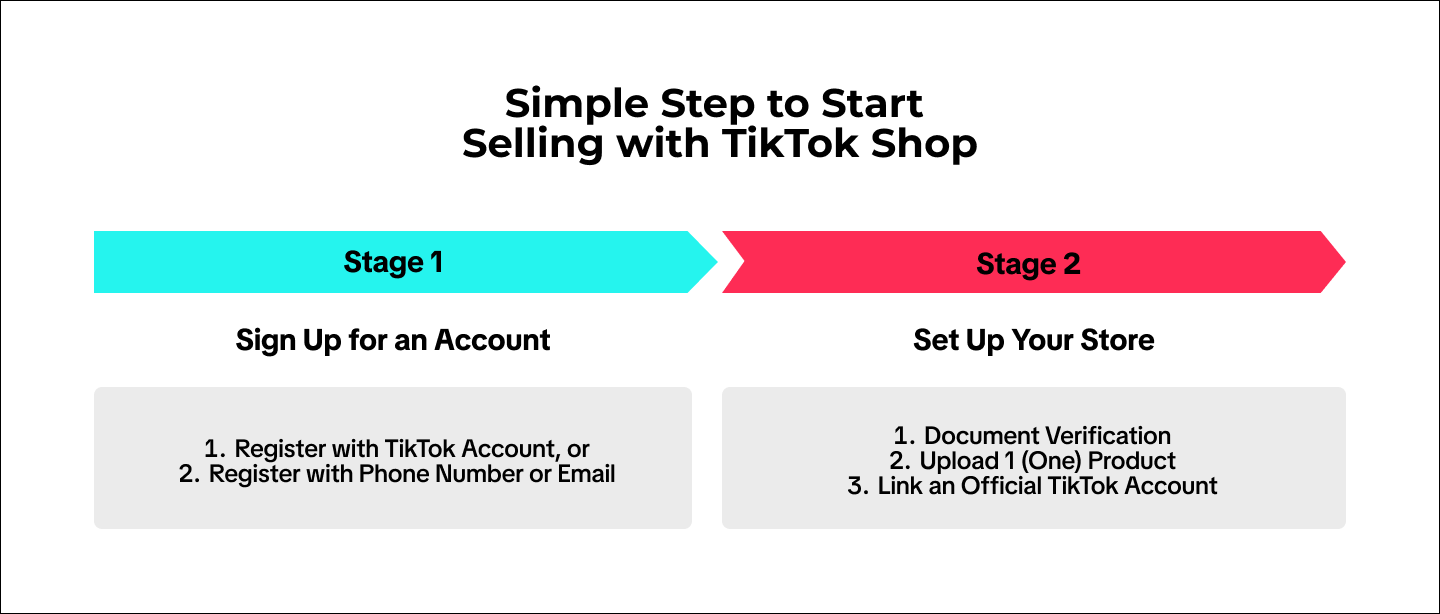 Simple Step to Start Selling with TikTok Shop

Stage 1

Sign Up for an Account

1. Register with TikTok Account, or
2. Register with Phone Number or Email

Stage 2

Set Up Your Store

1. Document Verification
2. Upload 1 (One) Product
3. Link an Official TikTok Account